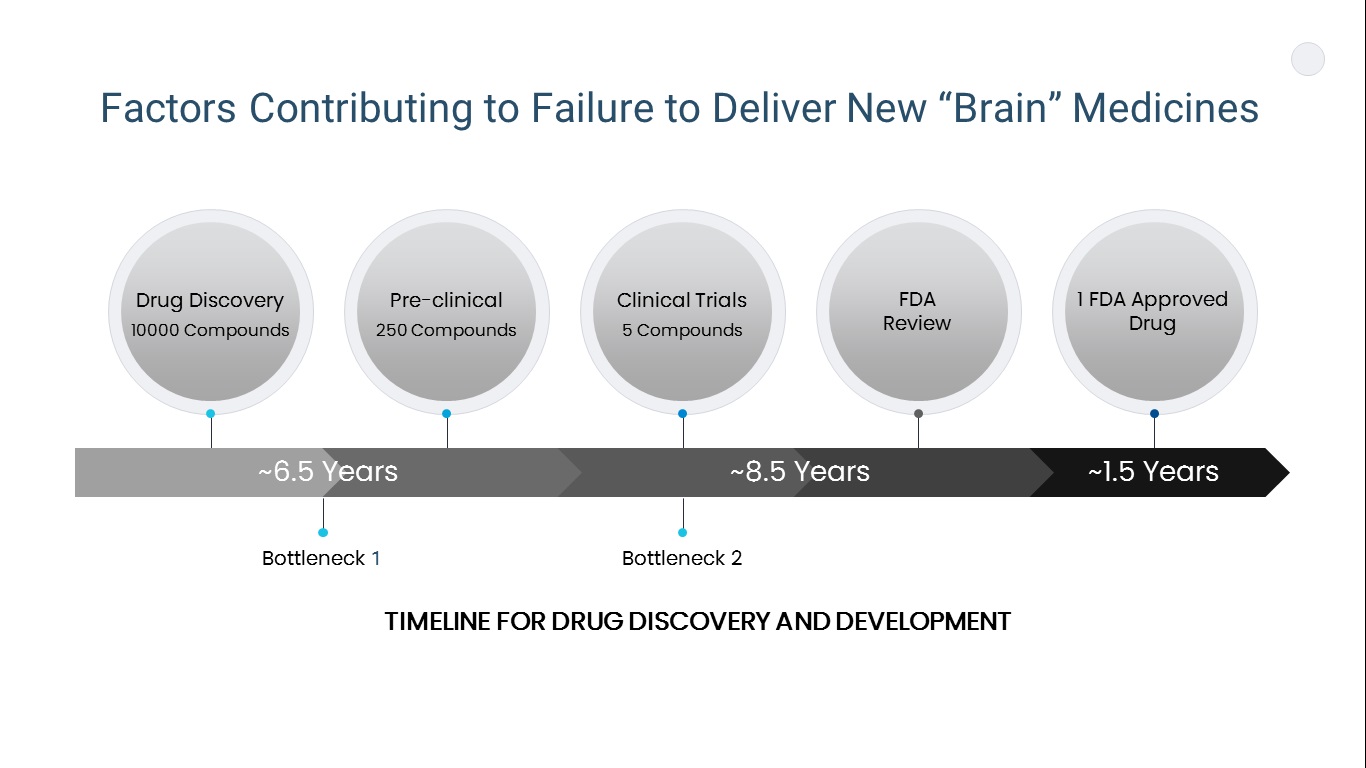 Factors Contributing to Failure to Deliver New “Brain” Medicines

Drug Discovery
10000 Compounds

Pre-clinical
250 Compounds

Clinical Trials
5 Compounds

FDA
Review

1 FDA Approved
Drug

~6.5 Years

~8.5 Years

~1.5 Years

Bottleneck 1

Bottleneck 2

TIMELINE FOR DRUG DISCOVERY AND DEVELOPMENT